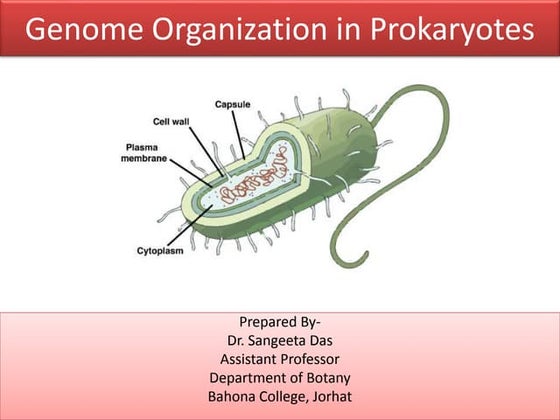 Genome Organization in Prokaryotes

Capsule
Cell wall
Plasma membrane
Cytoplasm

Prepared By-
Dr. Sangeeta Das
Assistant Professor
Department of Botany
Bahona College, Jorhat